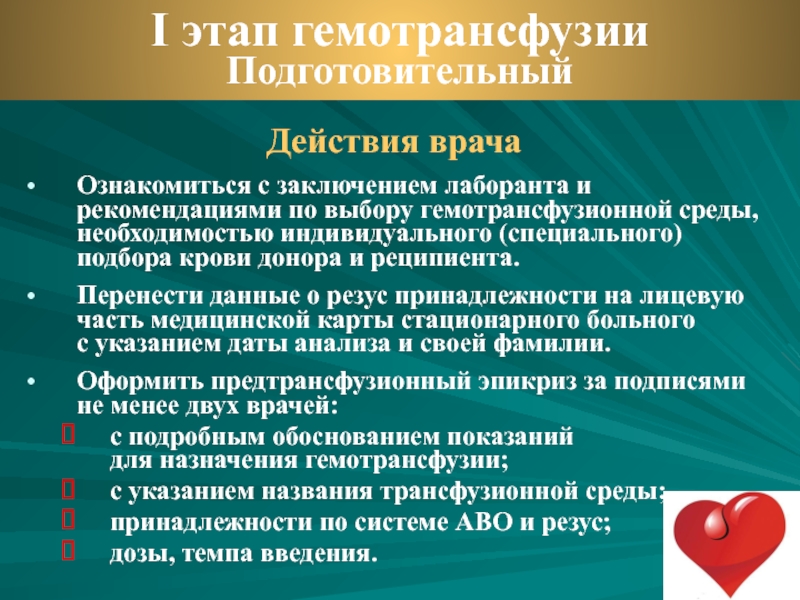 I этап гемотрансфузии
Подготовительный

Действия врача

• Ознакомиться с заключением лаборанта и рекомендациями по выбору гемотрансфузионной среды, необходимостью индивидуального (специального) подбора крови донора и реципиента.

• Перенести данные о резус принадлежности на лицевую часть медицинской карты стационарного больного с указанием даты анализа и своей фамилии.

• Оформить предтрансфузионный эпикриз за подписями не менее двух врачей:

 с подробным обоснованием показаний для назначения гемотрансфузии;

 с указанием названия трансфузионной среды;

 принадлежности по системе АВО и резус;

 дозы, темпа введения.